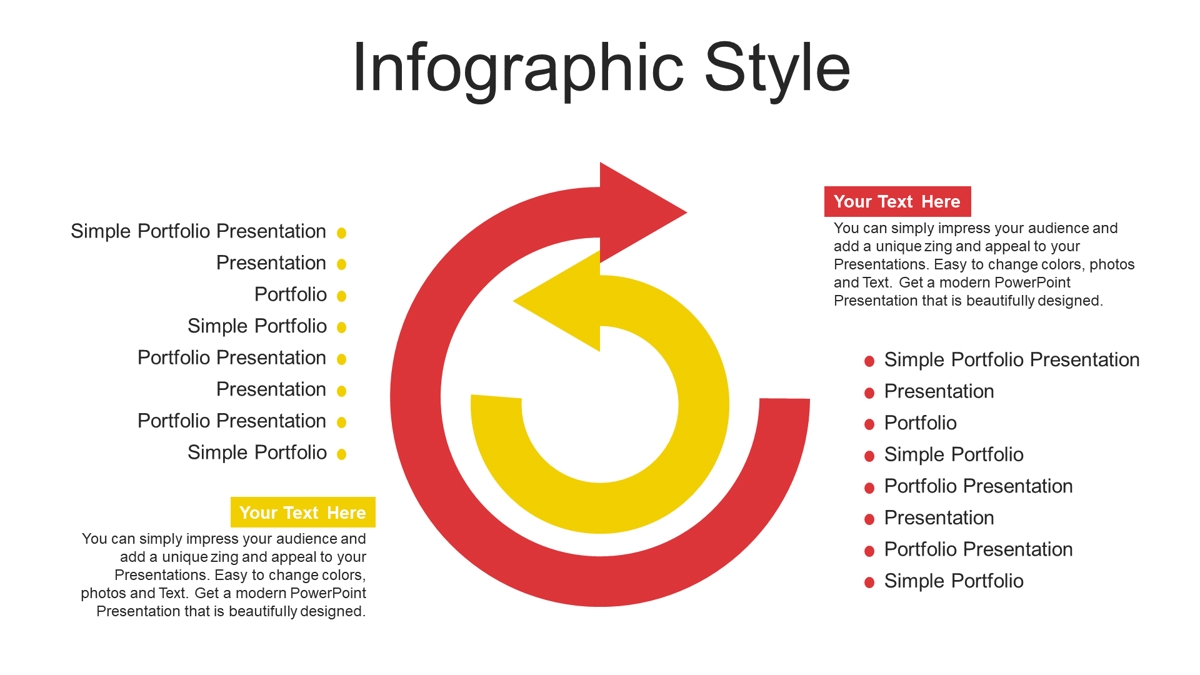 Infographic Style

Simple Portfolio Presentation
Presentation
Portfolio
Simple Portfolio
Portfolio Presentation
Presentation
Portfolio Presentation
Simple Portfolio

Your Text Here

You can simply impress your audience and add a unique zing and appeal to your Presentations. Easy to change colors, photos and Text. Get a modern PowerPoint Presentation that is beautifully designed.

Your Text Here

You can simply impress your audience and add a unique zing and appeal to your Presentations. Easy to change colors, photos and Text. Get a modern PowerPoint Presentation that is beautifully designed.

Simple Portfolio Presentation
Presentation
Portfolio
Simple Portfolio
Portfolio Presentation
Presentation
Portfolio Presentation
Simple Portfolio